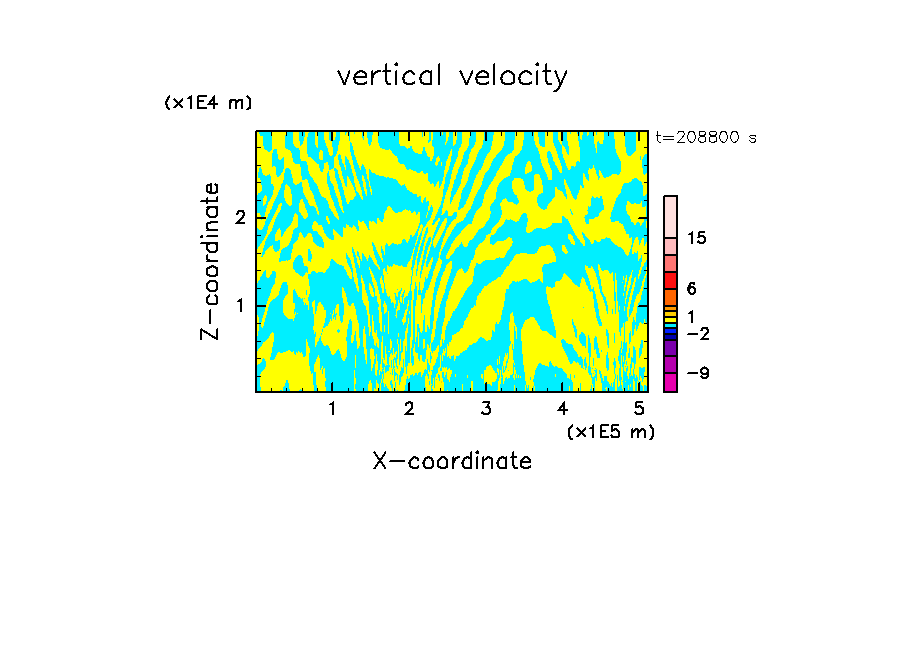 vertical velocity

(x1E4 m)

t=208800 s

Z-coordinate

2

1

15

6

1

−2

−9

1 2 3 4 5

(x1E5 m)

X-coordinate